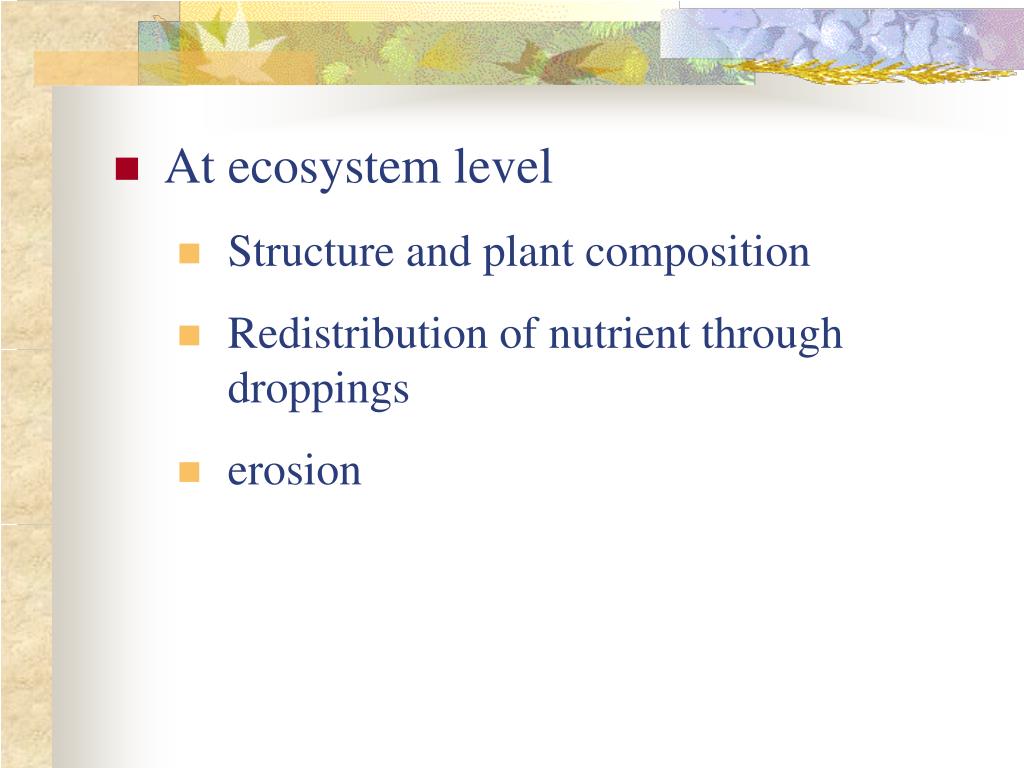 At ecosystem level

Structure and plant composition

Redistribution of nutrient through droppings

erosion